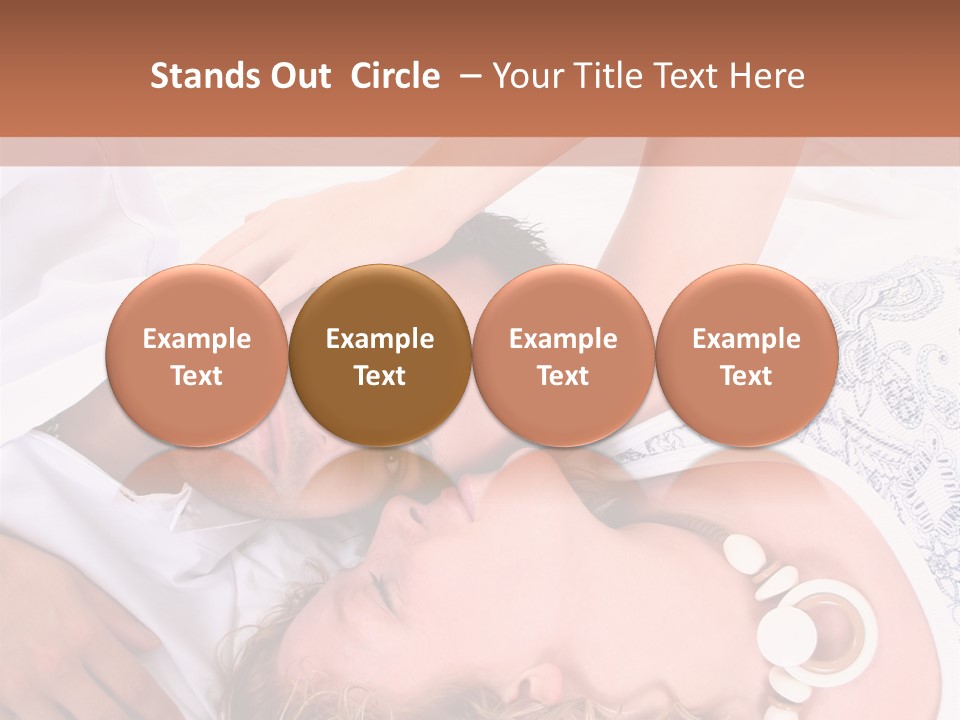 Stands Out Circle – Your Title Text Here

Example Text

Example Text

Example Text

Example Text